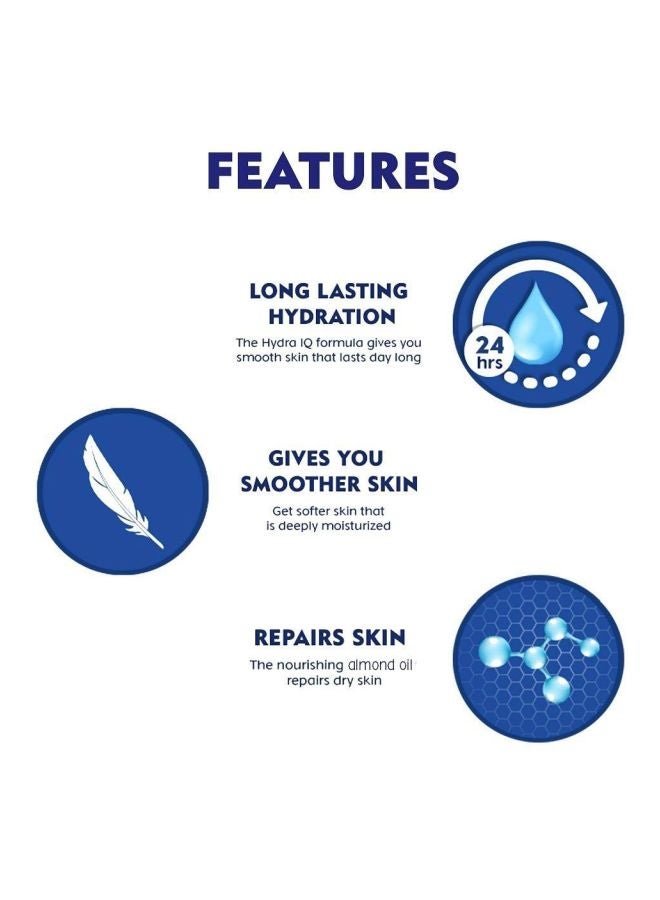 FEATURES

LONG LASTING HYDRATION

The Hydra IQ formula gives you smooth skin that lasts day long

24 hrs

GIVES YOU SMOOTHER SKIN

Get softer skin that is deeply moisturized

REPAIRS SKIN

The nourishing almond oil repairs dry skin